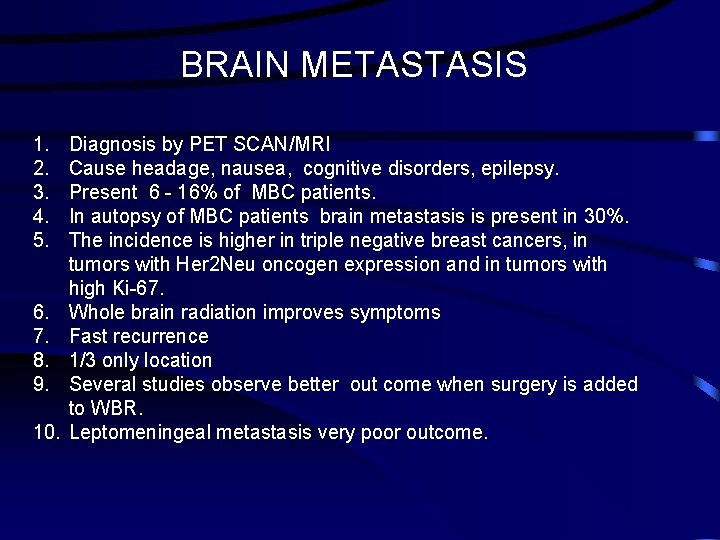 BRAIN METASTASIS

1. Diagnosis by PET SCAN/MRI
2. Cause headage, nausea, cognitive disorders, epilepsy.
3. Present 6 - 16% of MBC patients.
4. In autopsy of MBC patients brain metastasis is present in 30%.
5. The incidence is higher in triple negative breast cancers, in tumors with Her2Neu oncogen expression and in tumors with high Ki-67.
6. Whole brain radiation improves symptoms
7. Fast recurrence
8. 1/3 only location
9. Several studies observe better out come when surgery is added to WBR.
10. Leptomeningeal metastasis very poor outcome.